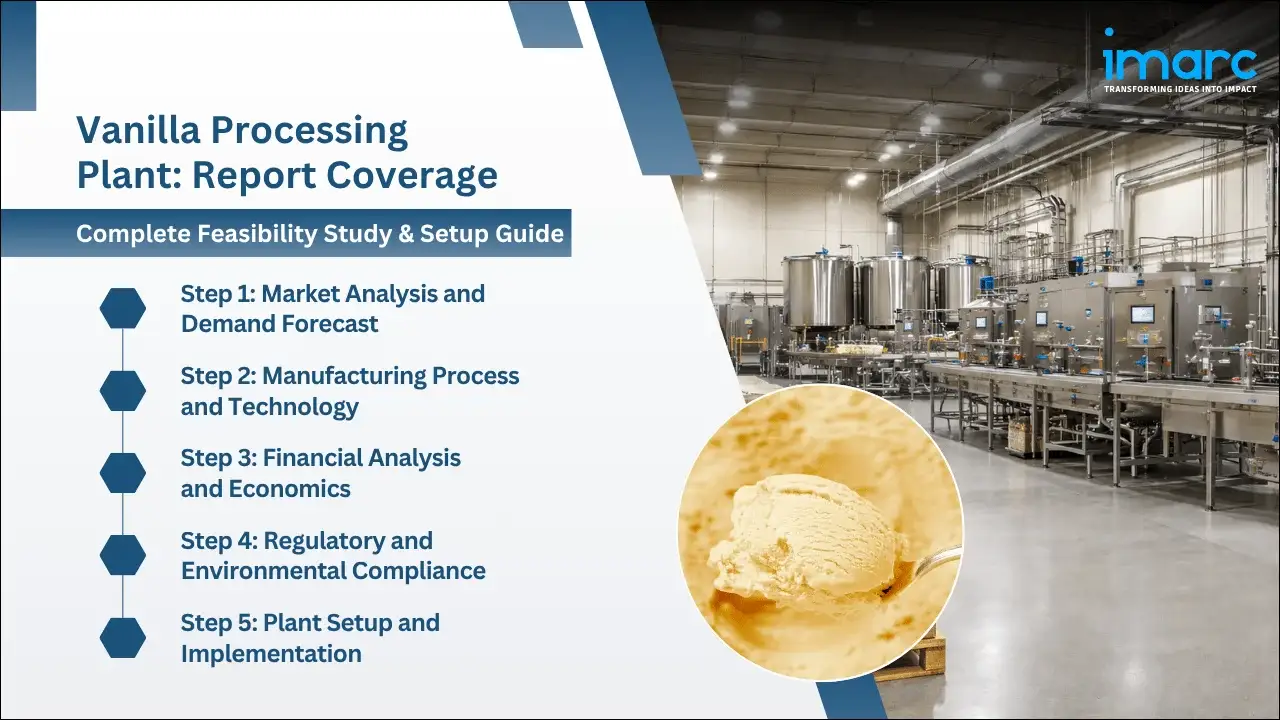 imarc
TRANSFORMING IDEAS INTO IMPACT

Vanilla Processing Plant: Report Coverage

Complete Feasibility Study & Setup Guide

Step 1: Market Analysis and Demand Forecast

Step 2: Manufacturing Process and Technology

Step 3: Financial Analysis and Economics

Step 4: Regulatory and Environmental Compliance

Step 5: Plant Setup and Implementation